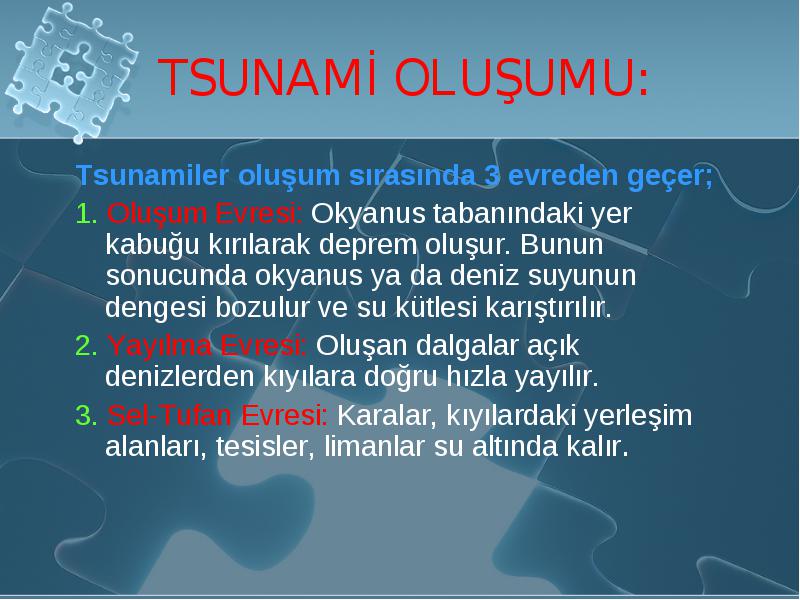 TSUNAMİ OLUŞUMU:

Tsunamiler oluşum sırasında 3 evreden geçer;

1. Oluşum Evresi: Okyanus tabanındaki yer kabuğu kırılarak deprem oluşur. Bunun sonucunda okyanus ya da deniz suyunun dengesi bozulur ve su kütlesi karıştırılır.

2. Yayılma Evresi: Oluşan dalgalar açık denizlerden kıyılara doğru hızla yayılır.

3. Sel-Tufan Evresi: Karalar, kıyılardaki yerleşim alanları, tesisler, limanlar su altında kalır.